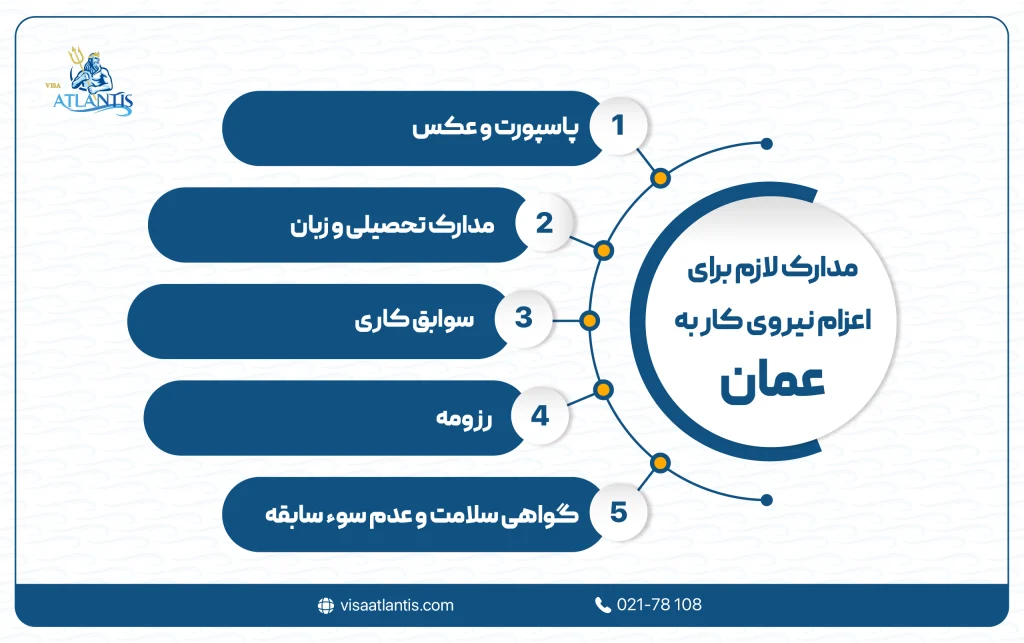 VISA ATLANTIS

مدارک لازم برای اعزام نیروی کار به عمان

1 پاسپورت و عکس

2 مدارک تحصیلی و زبان

3 سوابق کاری

4 رزومه

5 گواهی سلامت و عدم سوء سابقه

visaatlantis.com

021-78 108